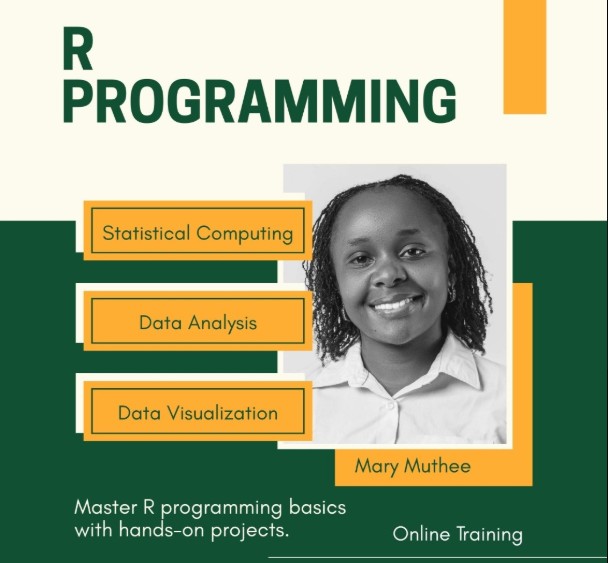 R
PROGRAMMING

Statistical Computing

Data Analysis

Data Visualization

Mary Muthee

Master R programming basics with hands-on projects.

Online Training